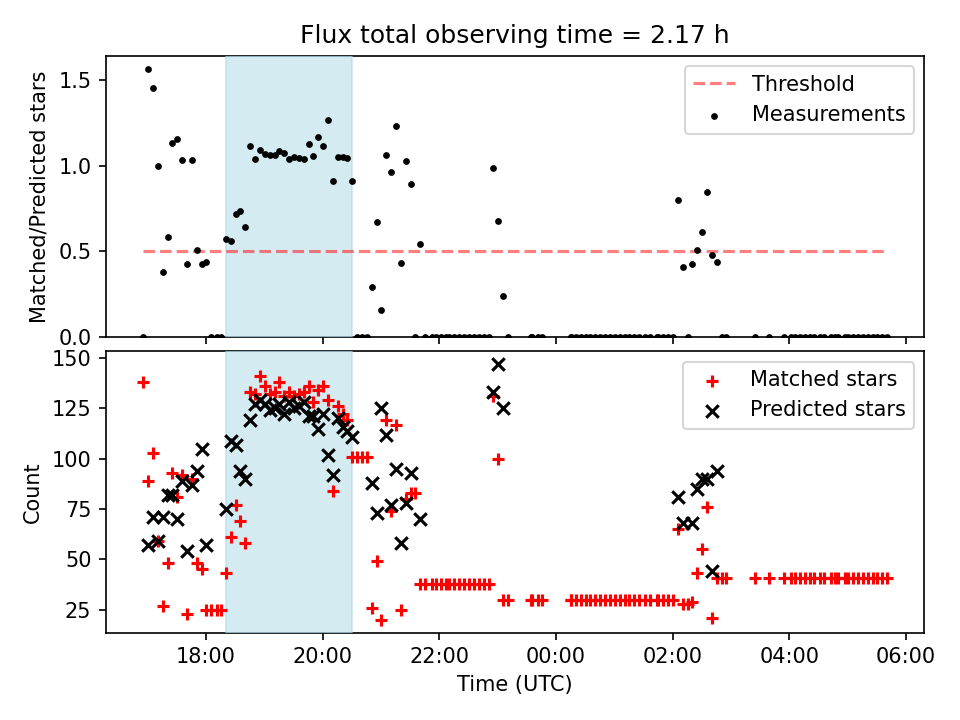 Flux total observing time = 2.17 h

Matched/Predicted stars
1.5
1.0
0.5
0.0

Threshold
Measurements

Count
150
125
100
75
50
25

Matched stars
Predicted stars

18:00
20:00
22:00
00:00
02:00
04:00
06:00
Time (UTC)